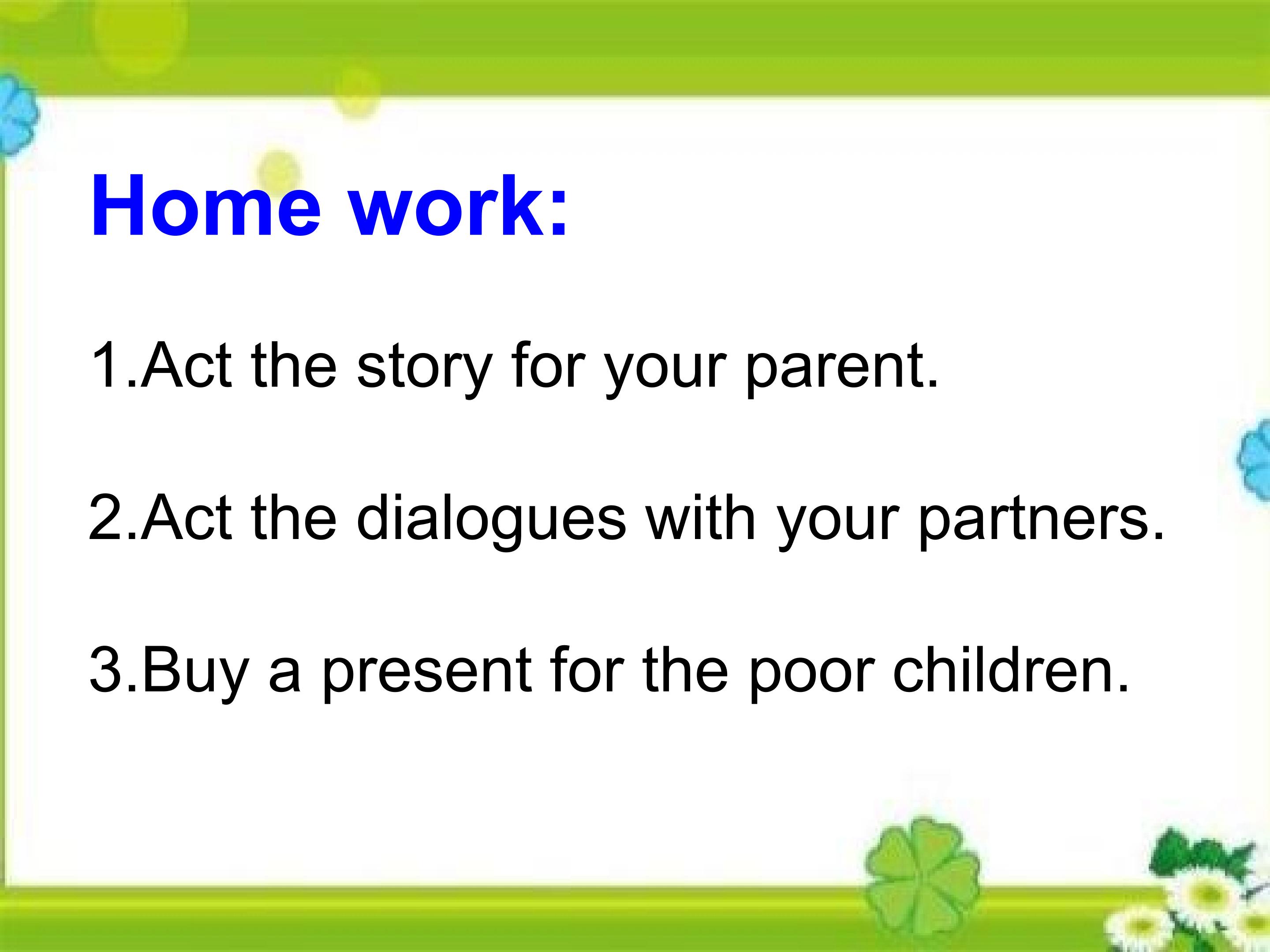 Home work:

1.Act the story for your parent.

2.Act the dialogues with your partners.

3.Buy a present for the poor children.